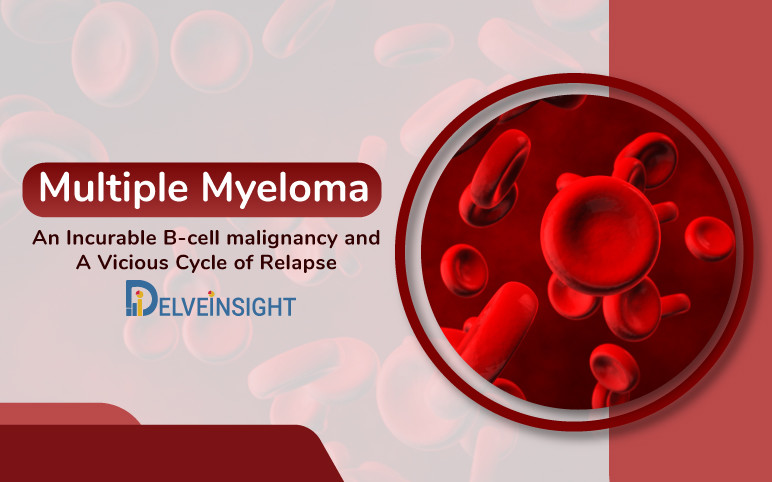 Multiple Myeloma

An Incurable B-cell malignancy and A Vicious Cycle of Relapse

DELVEINSIGHT